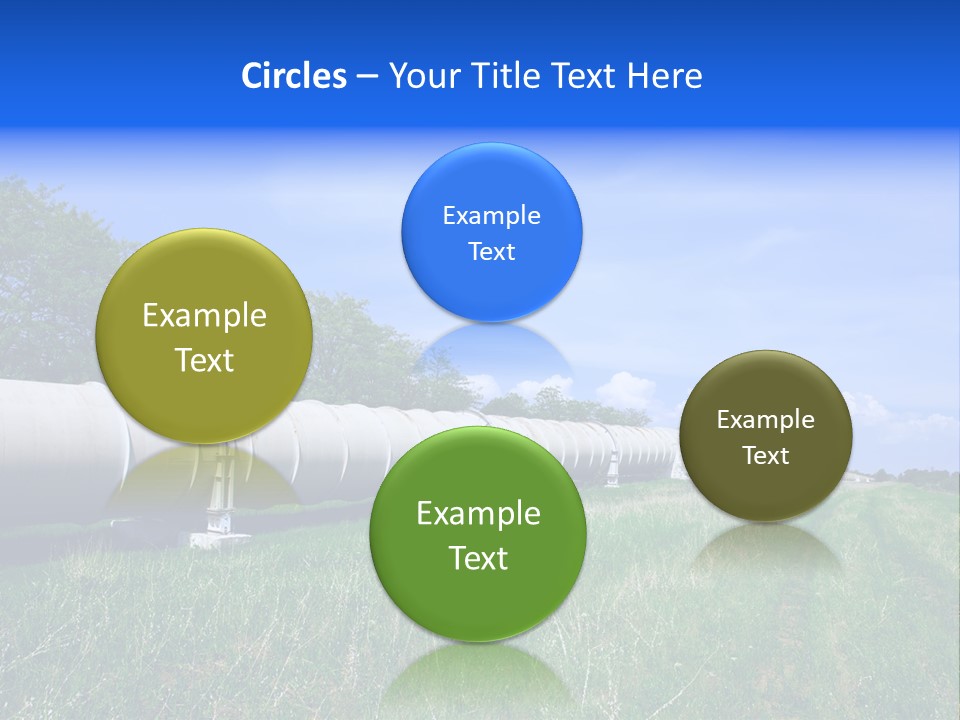 Circles – Your Title Text Here

Example Text

Example Text

Example Text

Example Text